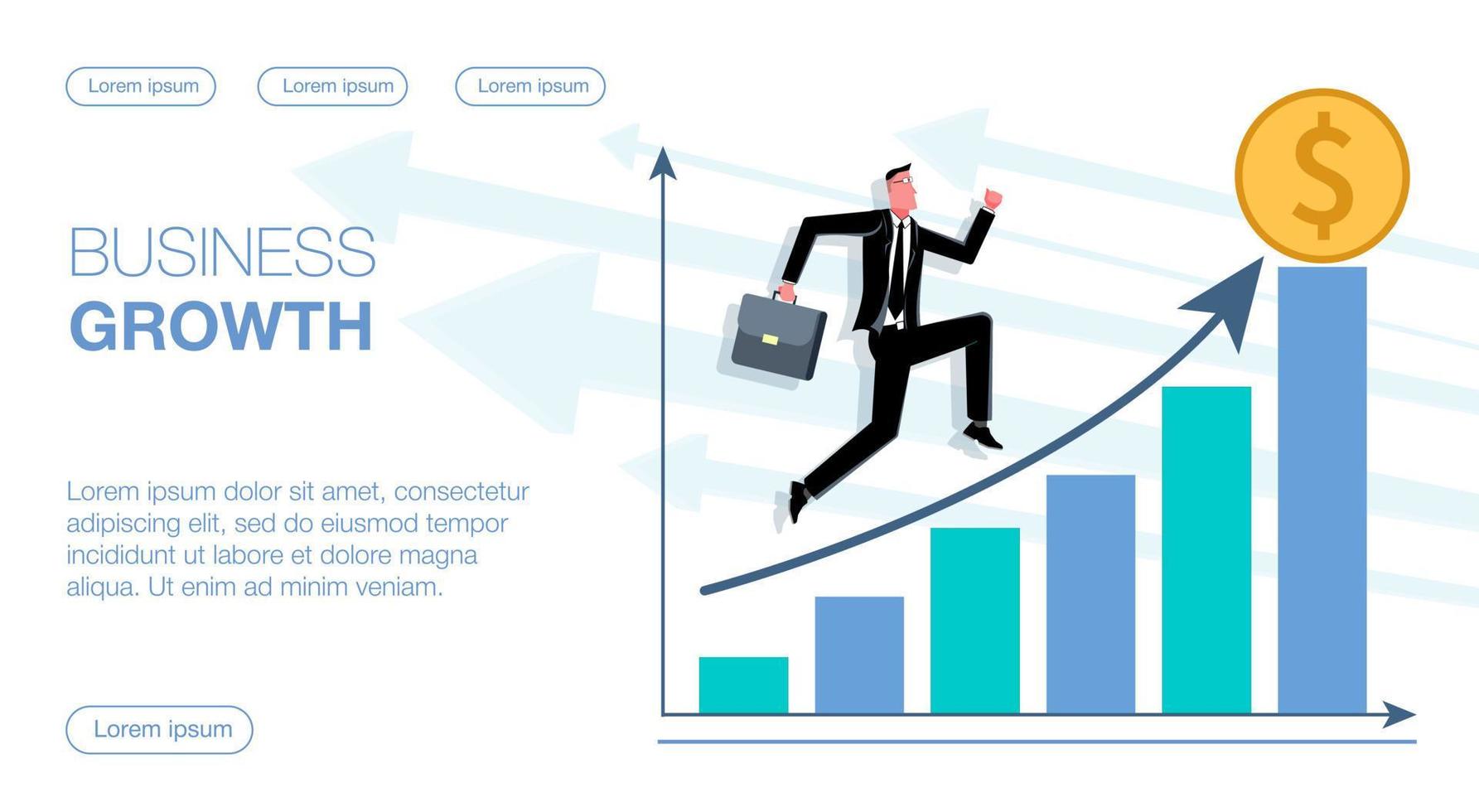 Lorem ipsum Lorem ipsum Lorem ipsum

BUSINESS
GROWTH

Lorem ipsum dolor sit amet, consectetur adipiscing elit, sed do eiusmod tempor incididunt ut labore et dolore magna aliqua. Ut enim ad minim veniam.

Lorem ipsum

$